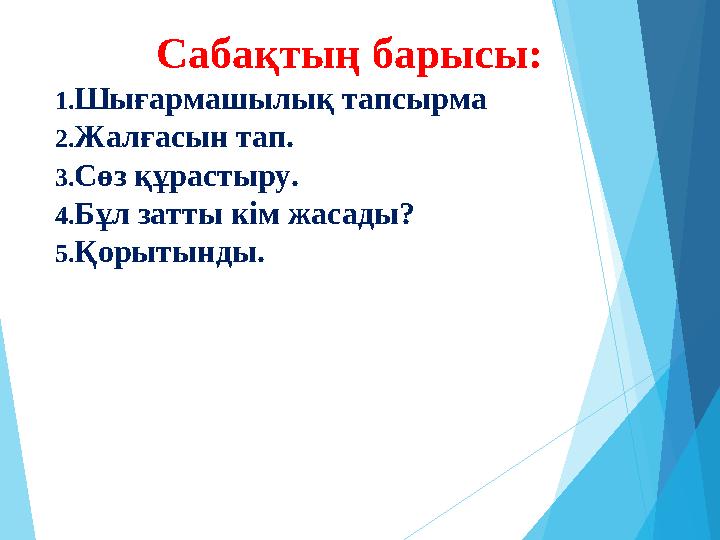 Сабақтың барысы:

1.Шығармашылық тапсырма
2.Жалғасын тап.
3.Сөз құрастыру.
4.Бұл затты кім жасады?
5.Қорытынды.